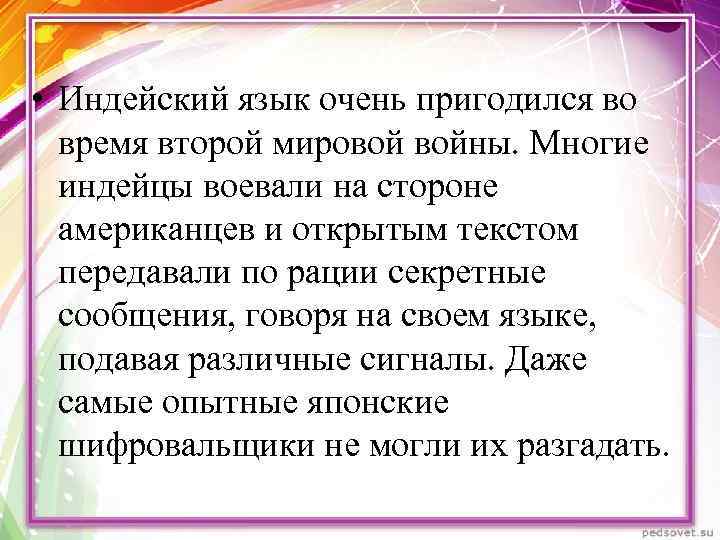 • Индейский язык очень пригодился во время второй мировой войны. Многие индейцы воевали на стороне американцев и открытым текстом передавали по рации секретные сообщения, говоря на своем языке, подавая различные сигналы. Даже самые опытные японские шифровальщики не могли их разгадать.

pedsovet.su